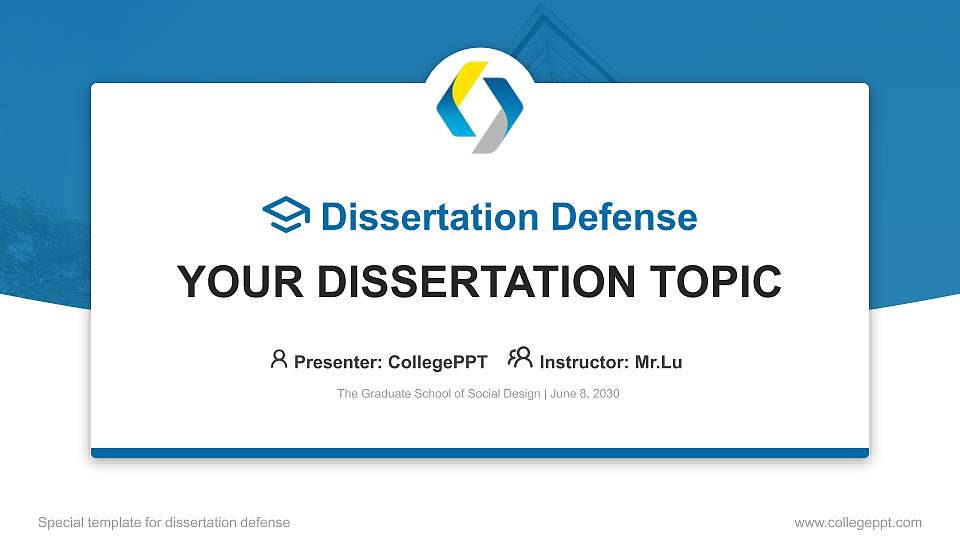 Dissertation Defense

YOUR DISSERTATION TOPIC

Presenter: CollegePPT Instructor: Mr.Lu

The Graduate School of Social Design | June 8, 2030

Special template for dissertation defense

www.collegeppt.com